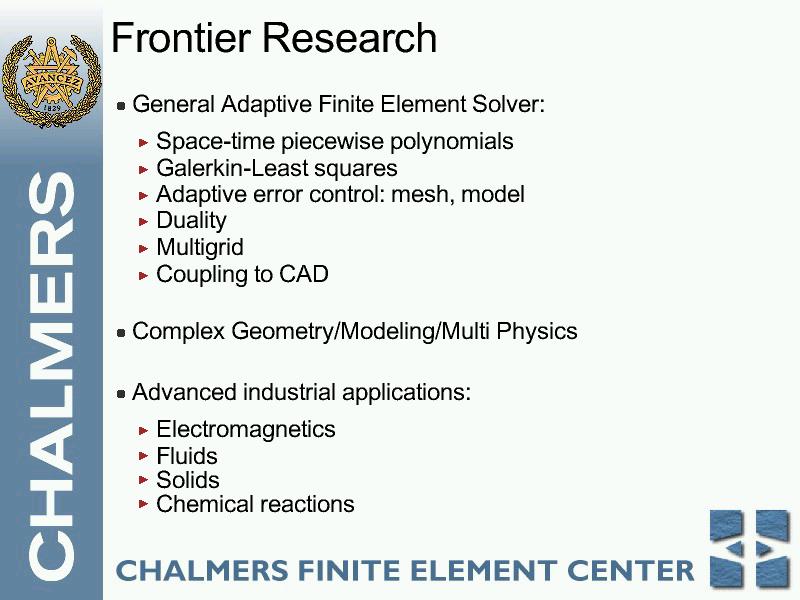 AVANCEZ
1829

CHALMERS

Frontier Research

- General Adaptive Finite Element Solver:
  - Space-time piecewise polynomials
  - Galerkin-Least squares
  - Adaptive error control: mesh, model
  - Duality
  - Multigrid
  - Coupling to CAD

- Complex Geometry/Modeling/Multi Physics

- Advanced industrial applications:
  - Electromagnetics
  - Fluids
  - Solids
  - Chemical reactions

CHALMERS FINITE ELEMENT CENTER